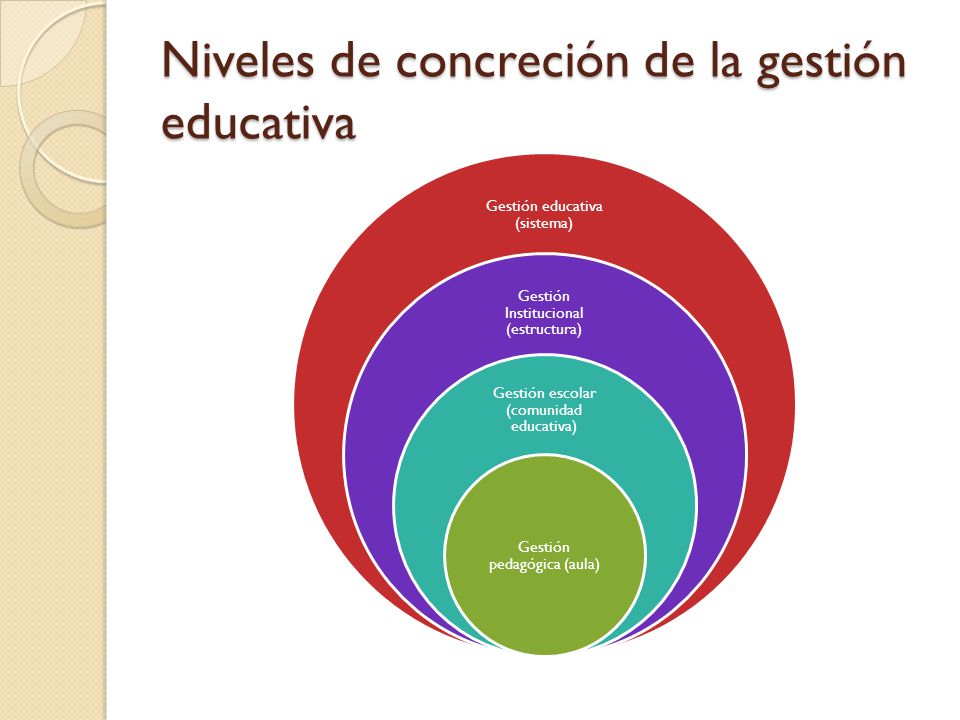 Niveles de concreción de la gestión educativa

Gestión educativa (sistema)

Gestión Institucional (estructura)

Gestión escolar (comunidad educativa)

Gestión pedagógica (aula)